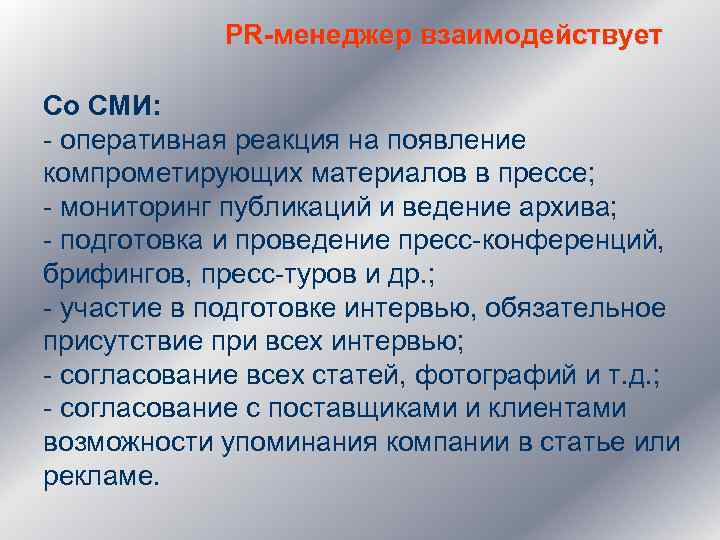 PR-менеджер взаимодействует

Со СМИ:
- оперативная реакция на появление компрометирующих материалов в прессе;
- мониторинг публикаций и ведение архива;
- подготовка и проведение пресс-конференций, брифингов, пресс-туров и др.;
- участие в подготовке интервью, обязательное присутствие при всех интервью;
- согласование всех статей, фотографий и т.д.;
- согласование с поставщиками и клиентами возможности упоминания компании в статье или рекламе.